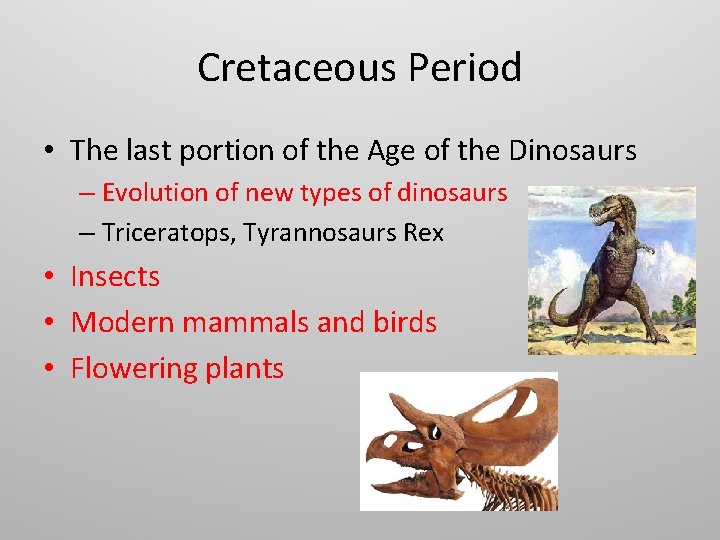 Cretaceous Period

• The last portion of the Age of the Dinosaurs
– Evolution of new types of dinosaurs
– Triceratops, Tyrannosaurs Rex
• Insects
• Modern mammals and birds
• Flowering plants